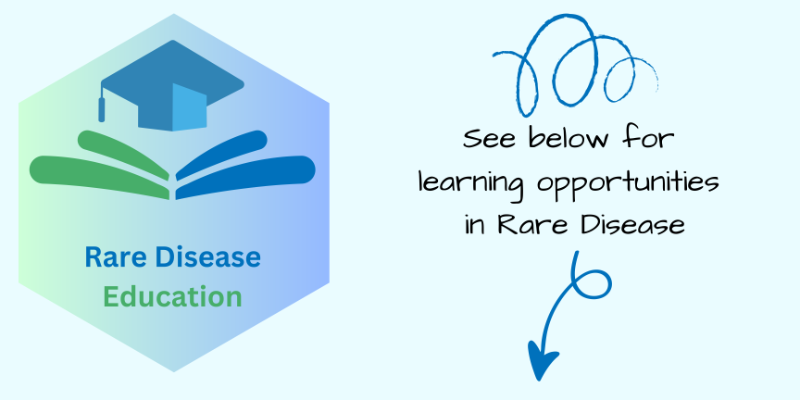 Rare Disease Education

See below for learning opportunities in Rare Disease